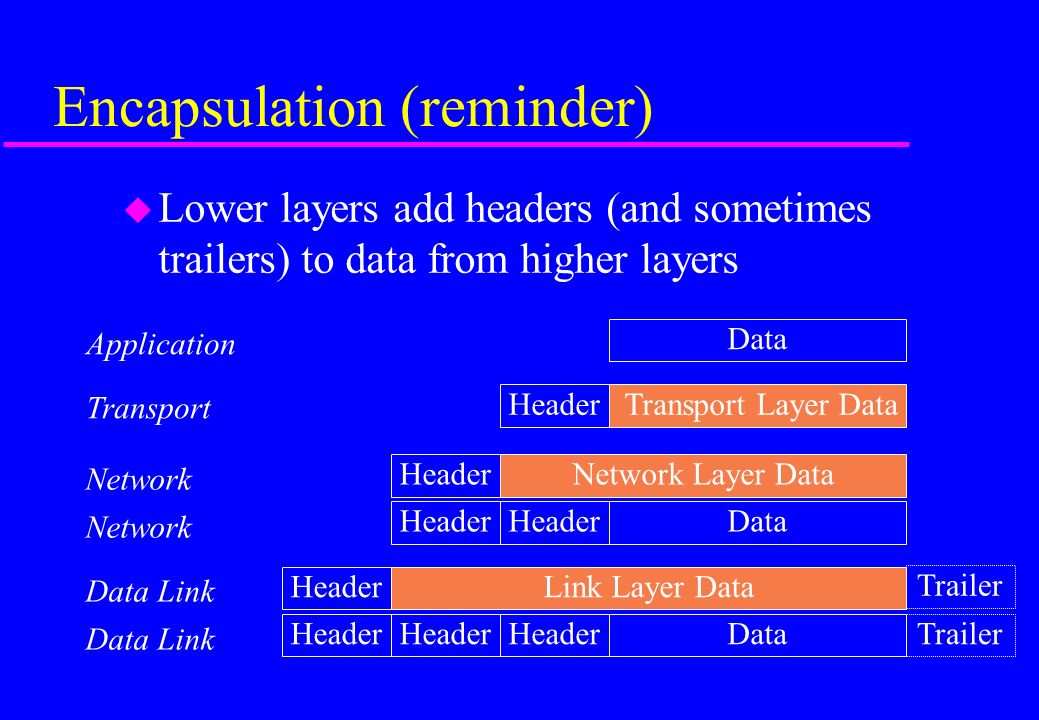 Encapsulation (reminder)

Lower layers add headers (and sometimes trailers) to data from higher layers

Application

Data

Transport

Header Transport Layer Data

Network

Header Network Layer Data

Network

Header Header Data

Data Link

Header Link Layer Data Trailer

Data Link

Header Header Header Data Trailer